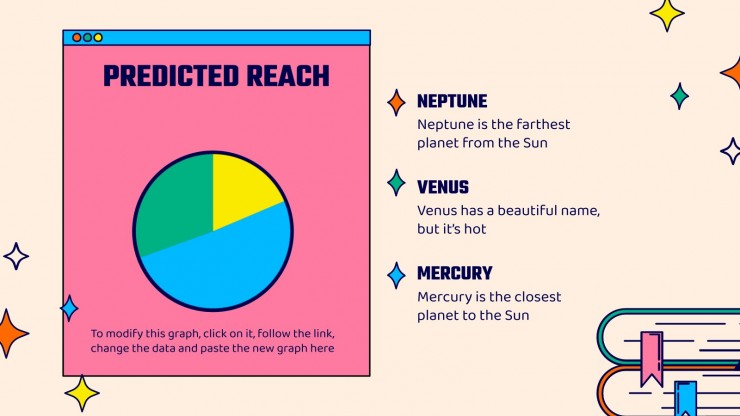 PREDICTED REACH

To modify this graph, click on it, follow the link, change the data and paste the new graph here

NEPTUNE
Neptune is the farthest planet from the Sun

VENUS
Venus has a beautiful name, but it's hot

MERCURY
Mercury is the closest planet to the Sun